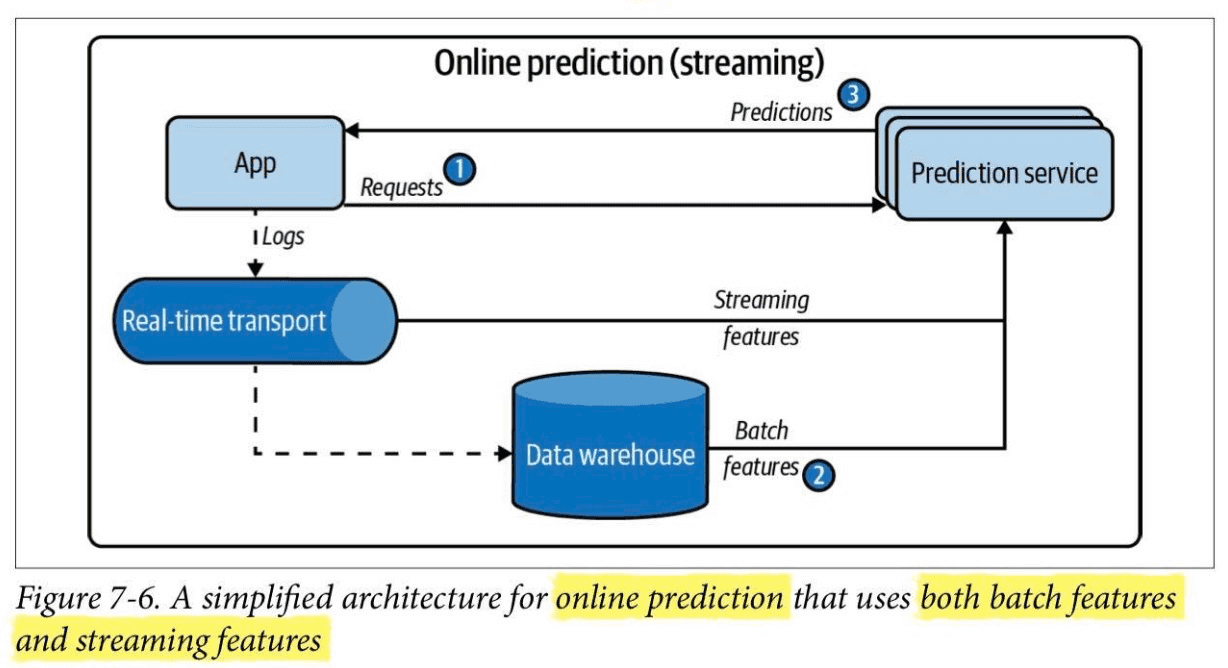 Online prediction (streaming)

Predictions 3

App

Requests 1

Prediction service

Logs

Real-time transport

Streaming features

Data warehouse

Batch features 2

Figure 7-6. A simplified architecture for online prediction that uses both batch features and streaming features